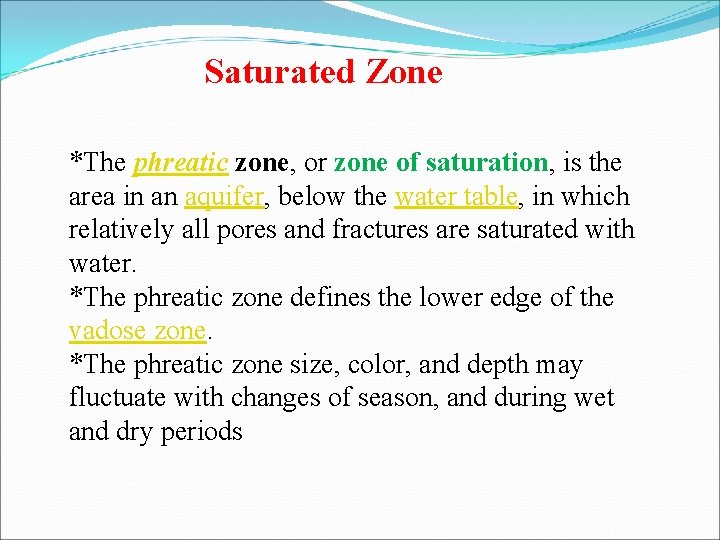 Saturated Zone

*The phreatic zone, or zone of saturation, is the area in an aquifer, below the water table, in which relatively all pores and fractures are saturated with water.
*The phreatic zone defines the lower edge of the vadose zone.
*The phreatic zone size, color, and depth may fluctuate with changes of season, and during wet and dry periods